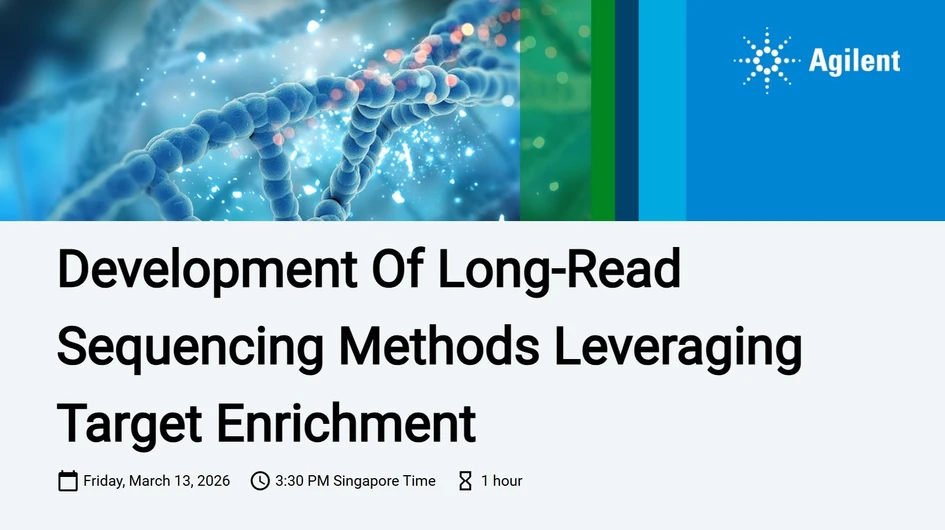 Agilent

Development Of Long-Read Sequencing Methods Leveraging Target Enrichment

Friday, March 13, 2026 3:30 PM Singapore Time 1 hour